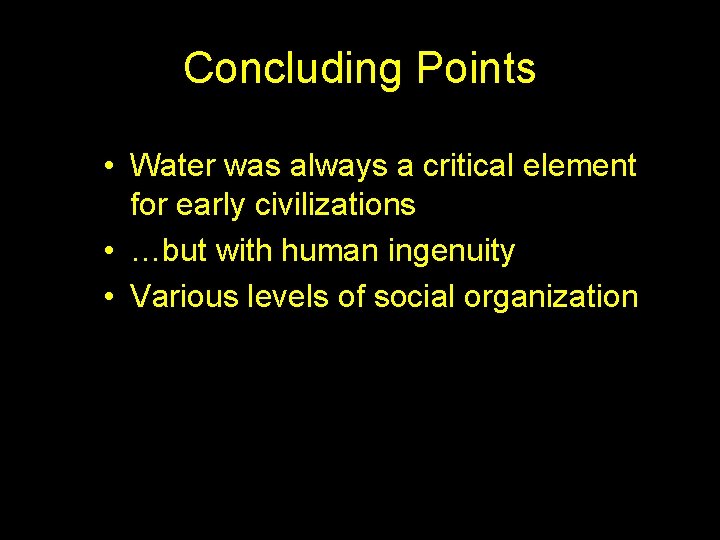 Concluding Points

• Water was always a critical element for early civilizations
• …but with human ingenuity
• Various levels of social organization